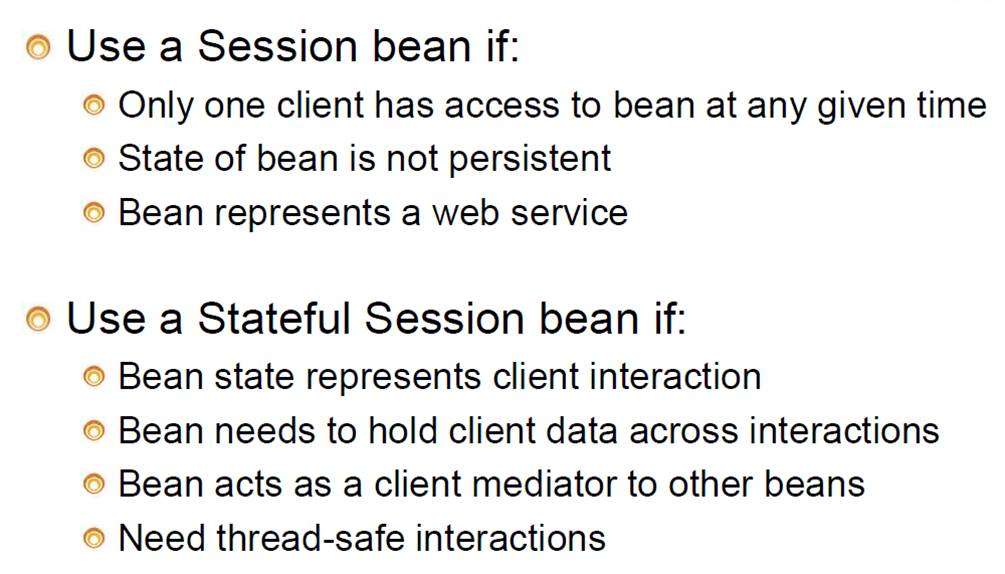 Use a Session bean if:

Only one client has access to bean at any given time

State of bean is not persistent

Bean represents a web service

Use a Stateful Session bean if:

Bean state represents client interaction

Bean needs to hold client data across interactions

Bean acts as a client mediator to other beans

Need thread-safe interactions